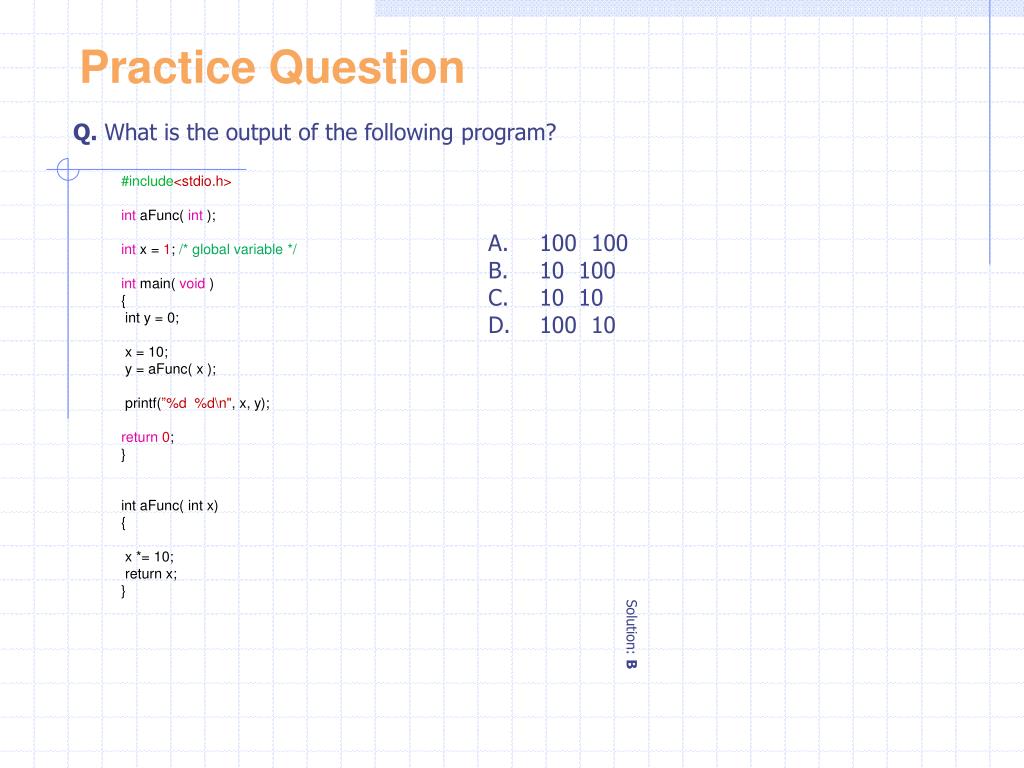 Practice Question

Q. What is the output of the following program?

#include<stdio.h>

int aFunc( int );

int x = 1; /* global variable */

int main( void )
{
 int y = 0;

 x = 10;
 y = aFunc( x );

 printf("%d  %d\n", x, y);

return 0;
}

int aFunc( int x)
{

 x *= 10;
 return x;
}

A. 100 100
B. 10 100
C. 10 10
D. 100 10

Solution: B